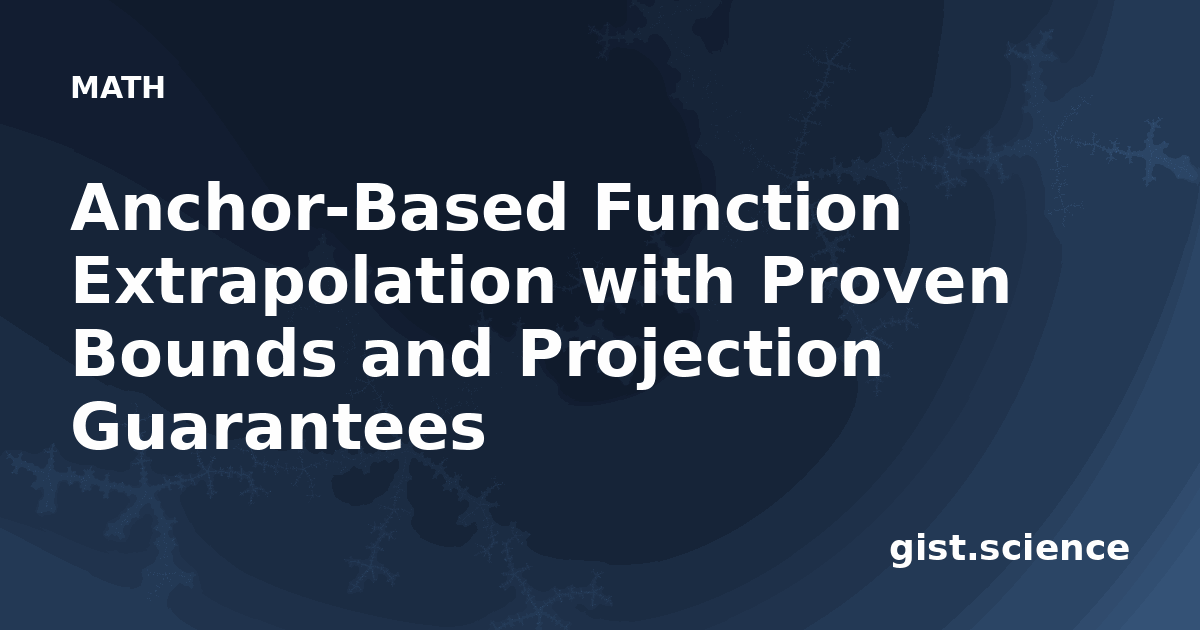 MATH

Anchor-Based Function Extrapolation with Proven Bounds and Projection Guarantees

gist.science